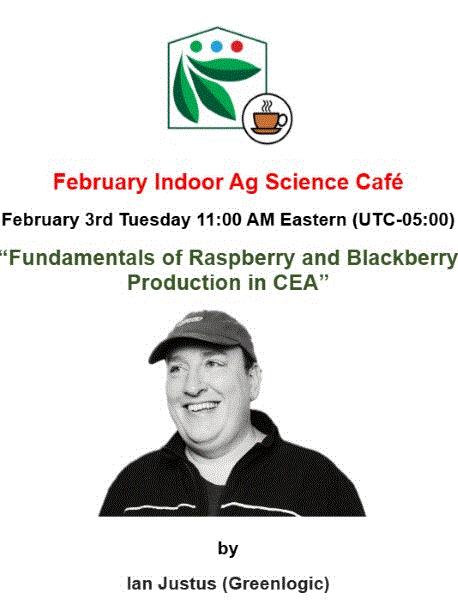 February Indoor Ag Science Café

February 3rd Tuesday 11:00 AM Eastern (UTC-05:00)

“Fundamentals of Raspberry and Blackberry Production in CEA”

by

Ian Justus (Greenlogic)